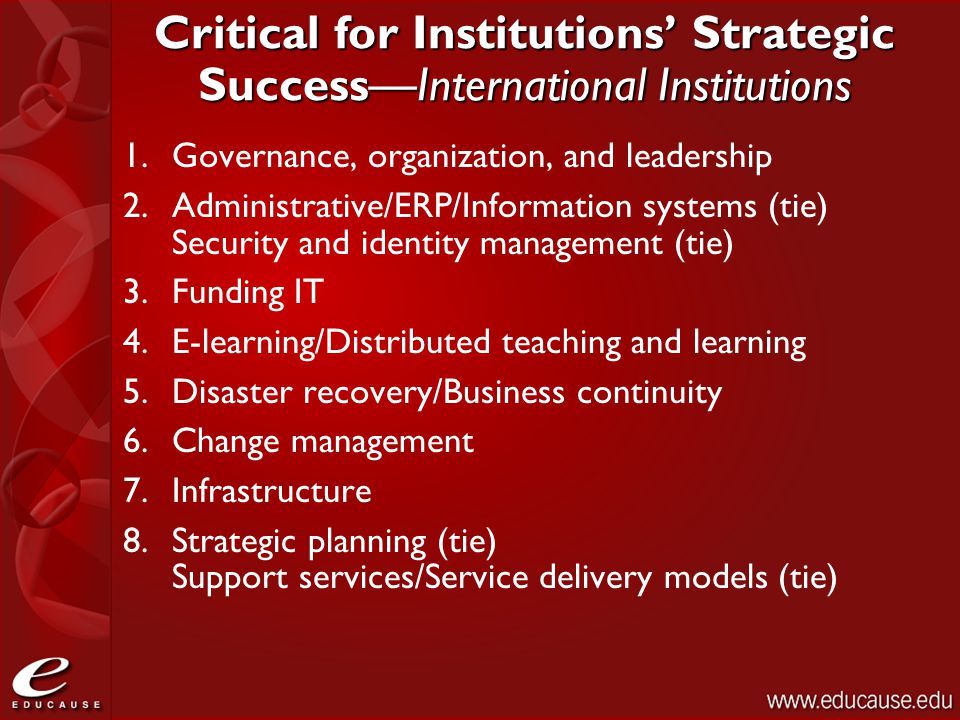 Critical for Institutions' Strategic Success—International Institutions

1. Governance, organization, and leadership
2. Administrative/ERP/Information systems (tie)
Security and identity management (tie)
3. Funding IT
4. E-learning/Distributed teaching and learning
5. Disaster recovery/Business continuity
6. Change management
7. Infrastructure
8. Strategic planning (tie)
Support services/Service delivery models (tie)

e
EDUCAUSE

www.educause.edu